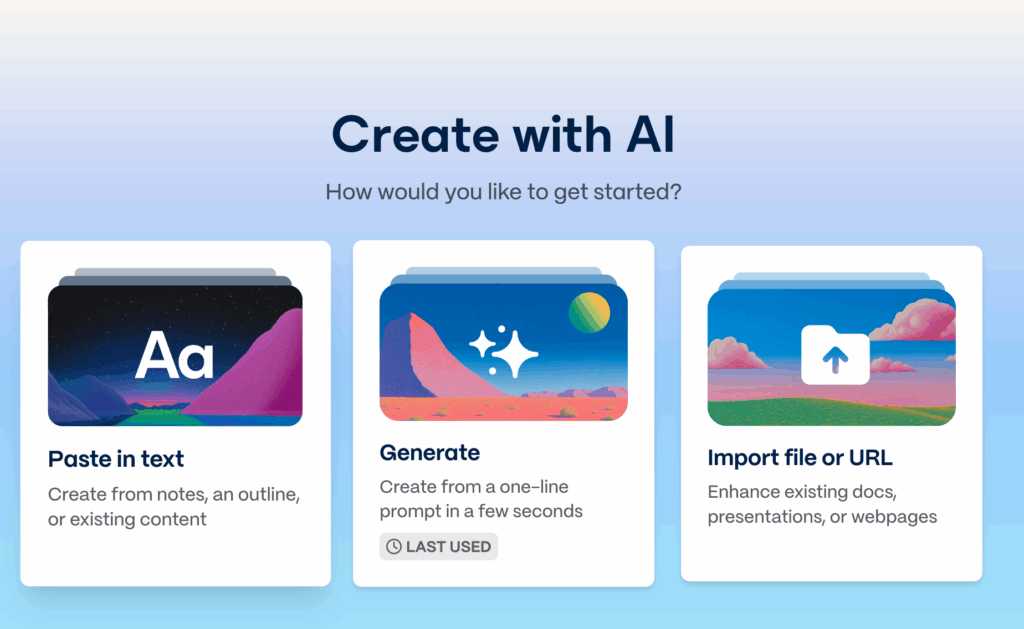 Create with AI

How would you like to get started?

Aa

Paste in text

Create from notes, an outline, or existing content

Generate

Create from a one-line prompt in a few seconds

LAST USED

Import file or URL

Enhance existing docs, presentations, or webpages